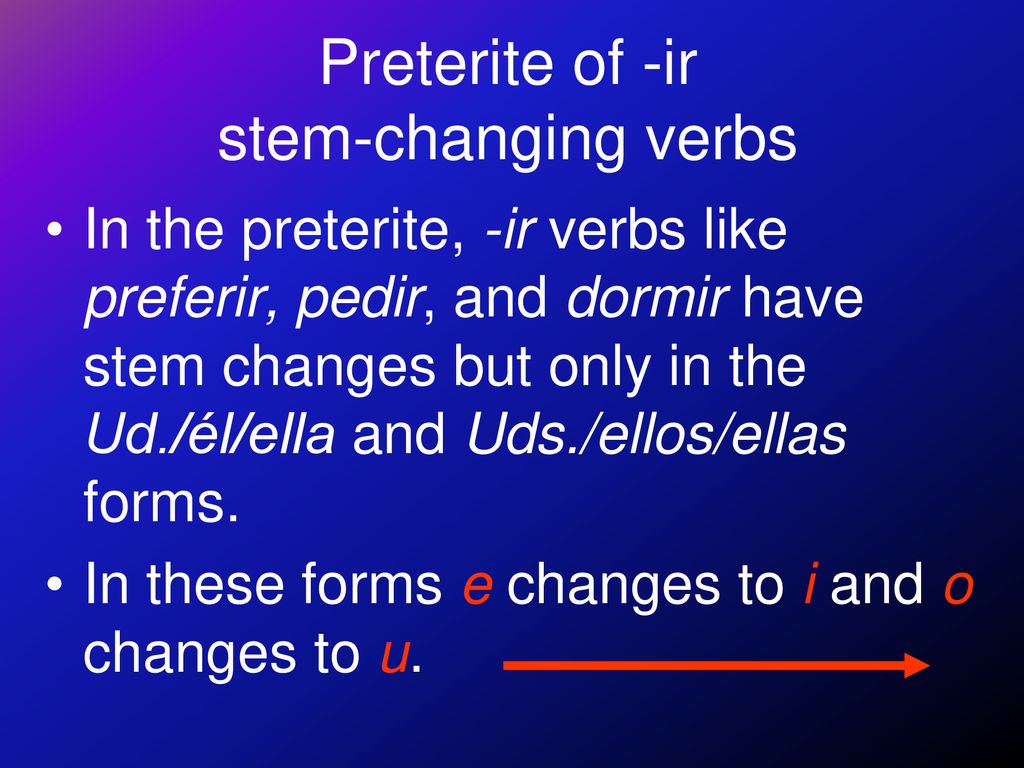 Preterite of -ir stem-changing verbs

• In the preterite, -ir verbs like preferir, pedir, and dormir have stem changes but only in the Ud./él/ella and Uds./ellos/ellas forms.

• In these forms e changes to i and o changes to u.